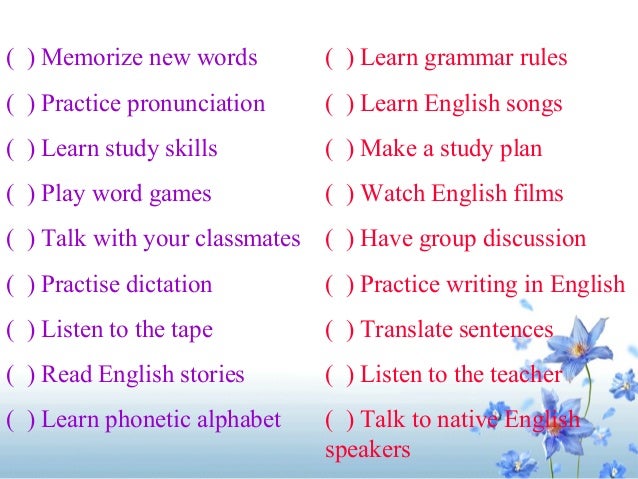 ( ) Memorize new words
( ) Practice pronunciation
( ) Learn study skills
( ) Play word games
( ) Talk with your classmates
( ) Practise dictation
( ) Listen to the tape
( ) Read English stories
( ) Learn phonetic alphabet

( ) Learn grammar rules
( ) Learn English songs
( ) Make a study plan
( ) Watch English films
( ) Have group discussion
( ) Practice writing in English
( ) Translate sentences
( ) Listen to the teacher
( ) Talk to native English speakers